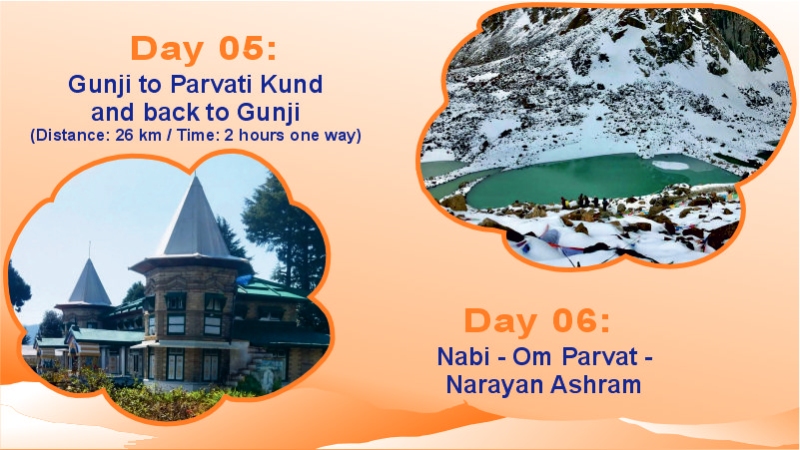 Day 05:
Gunji to Parvati Kund and back to Gunji
(Distance: 26 km / Time: 2 hours one way)

Day 06:
Nabi - Om Parvat - Narayan Ashram